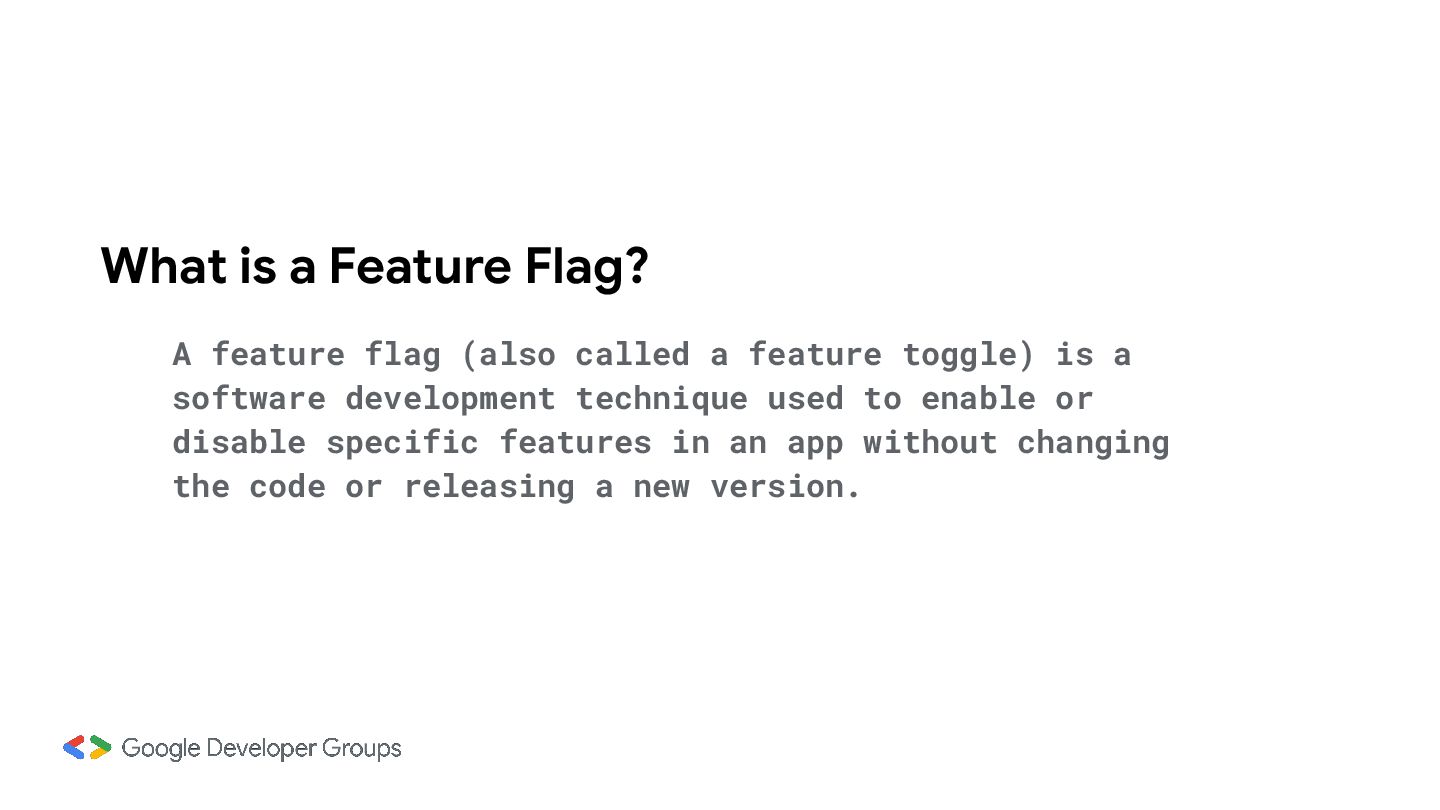 What is a Feature Flag?

A feature flag (also called a feature toggle) is a software development technique used to enable or disable specific features in an app without changing the code or releasing a new version.

Google Developer Groups